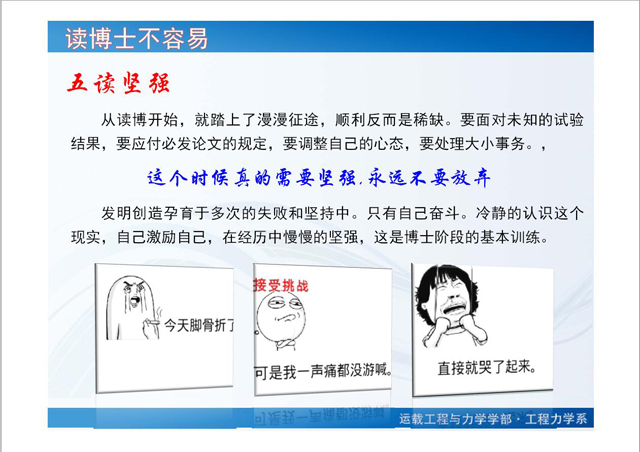 读博士不容易

五读坚强

从读博开始，就踏上了漫漫征途，顺利反而是稀缺。要面对未知的试验结果，要应付必发论文的规定，要调整自己的心态，要处理大小事务。，

这个时候真的需要坚强,永远不要放弃

发明创造孕育于多次的失败和坚持中。只有自己奋斗。冷静的认识这个现实，自己激励自己，在经历中慢慢的坚强，这是博士阶段的基本训练。

今天脚骨折了

接受挑战

可是我一声痛都没游喊。

直接就哭了起来。

运载工程与力学学部 · 工程力学系